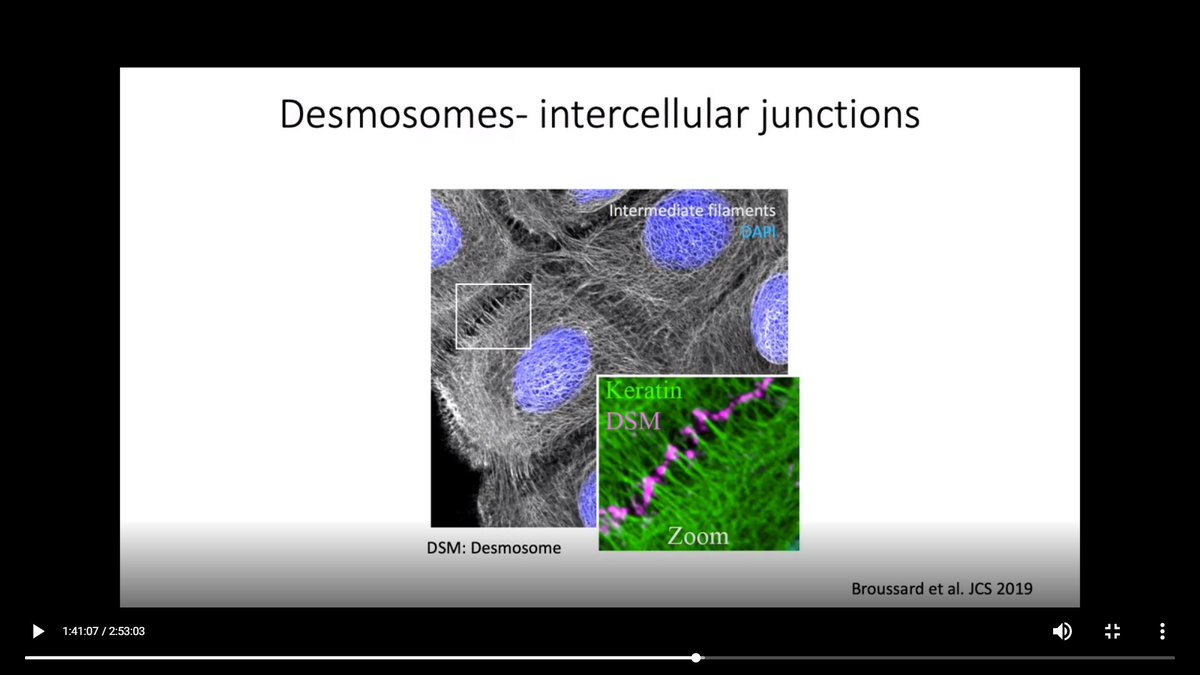 Desmosomes- intercellular junctions

Intermediate filaments
DAPI

Keratin
DSM

Zoom

DSM: Desmosome

Broussard et al. JCS 2019

1:41:07 / 2:53:03